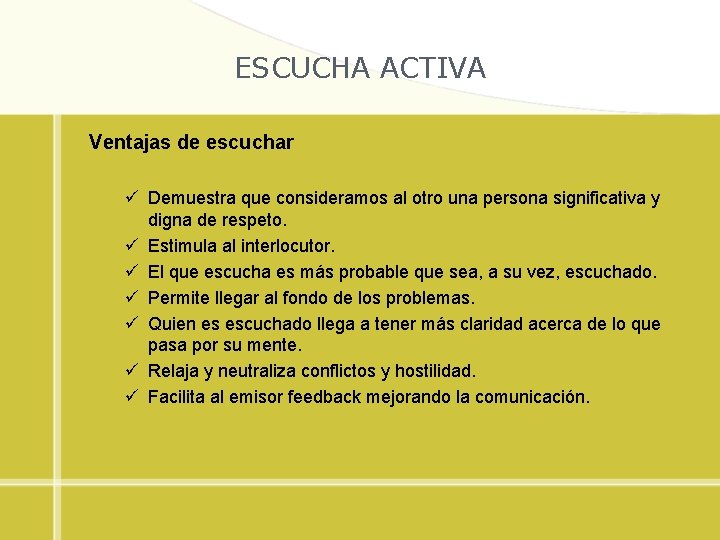 ESCUCHA ACTIVA

Ventajas de escuchar

✓ Demuestra que consideramos al otro una persona significativa y digna de respeto.
✓ Estimula al interlocutor.
✓ El que escucha es más probable que sea, a su vez, escuchado.
✓ Permite llegar al fondo de los problemas.
✓ Quien es escuchado llega a tener más claridad acerca de lo que pasa por su mente.
✓ Relaja y neutraliza conflictos y hostilidad.
✓ Facilita al emisor feedback mejorando la comunicación.